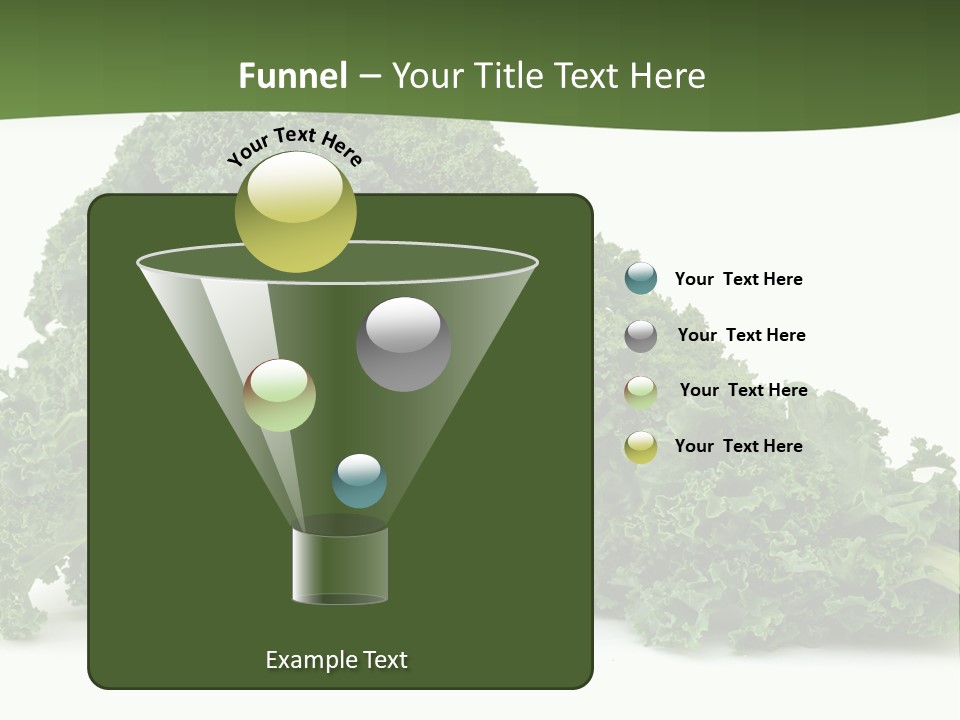 Funnel – Your Title Text Here

Your Text Here

Your Text Here

Your Text Here

Your Text Here

Your Text Here

Example Text